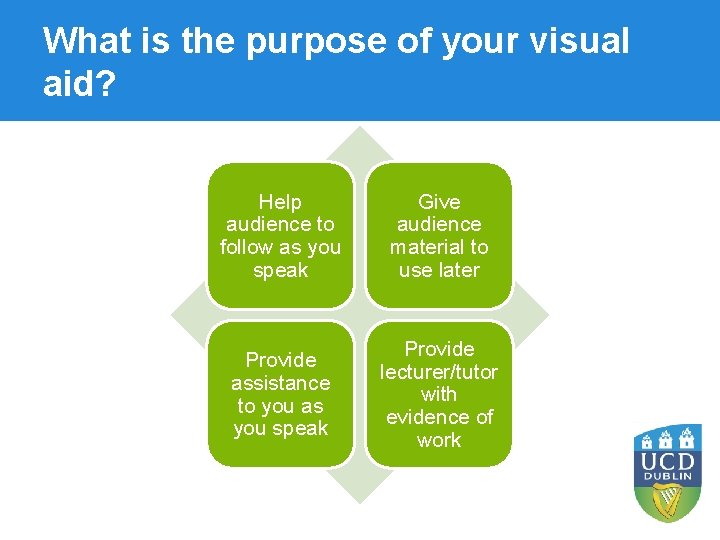 What is the purpose of your visual aid?

Help audience to follow as you speak

Give audience material to use later

Provide assistance to you as you speak

Provide lecturer/tutor with evidence of work

UCD
DUBLIN